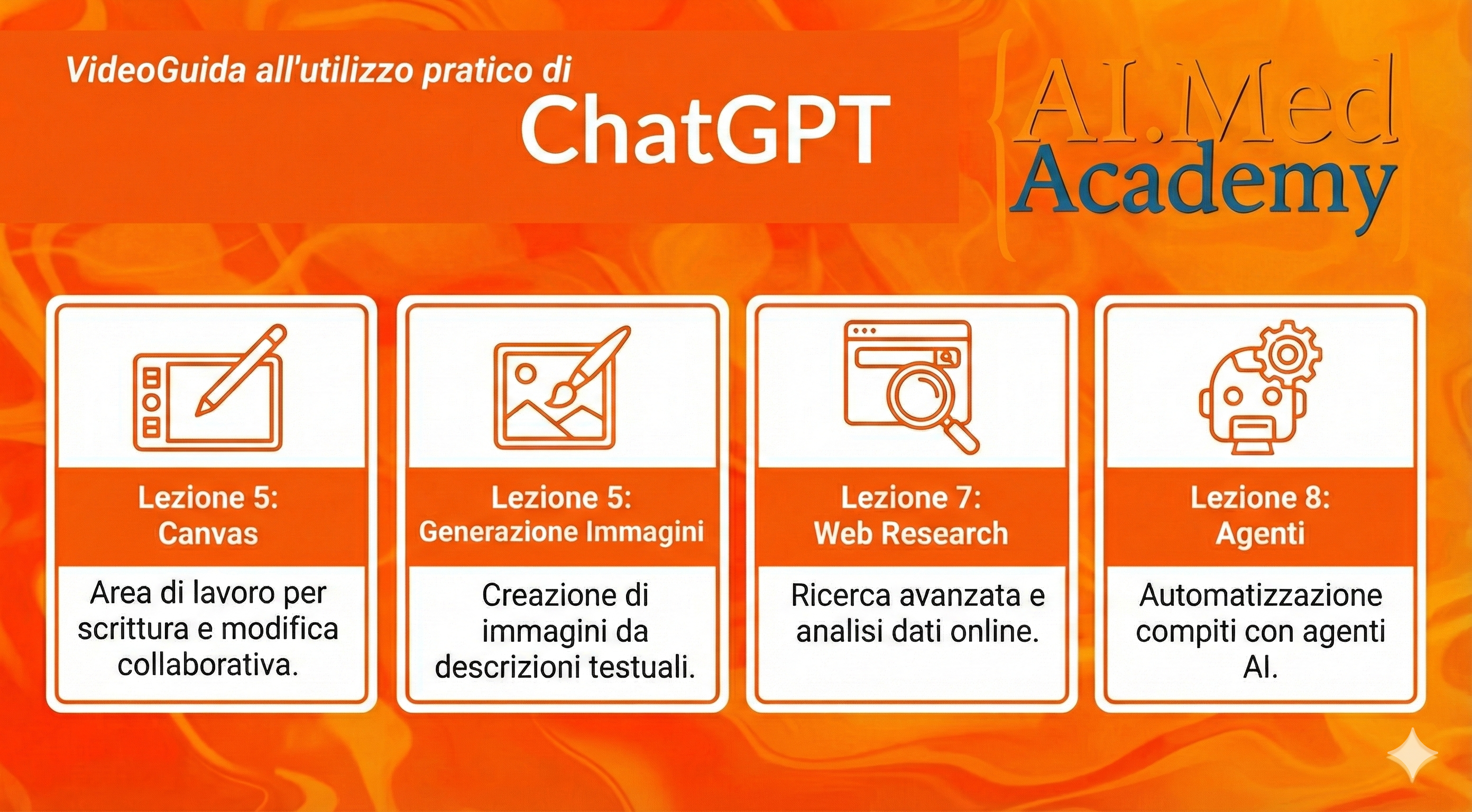 VideoGuida all'utilizzo pratico di
ChatGPT

AI.Med
Academy

Lezione 5:
Canvas

Area di lavoro per scrittura e modifica collaborativa.

Lezione 5:
Generazione Immagini

Creazione di immagini da descrizioni testuali.

Lezione 7:
Web Research

Ricerca avanzata e analisi dati online.

Lezione 8:
Agenti

Automatizzazione compiti con agenti AI.